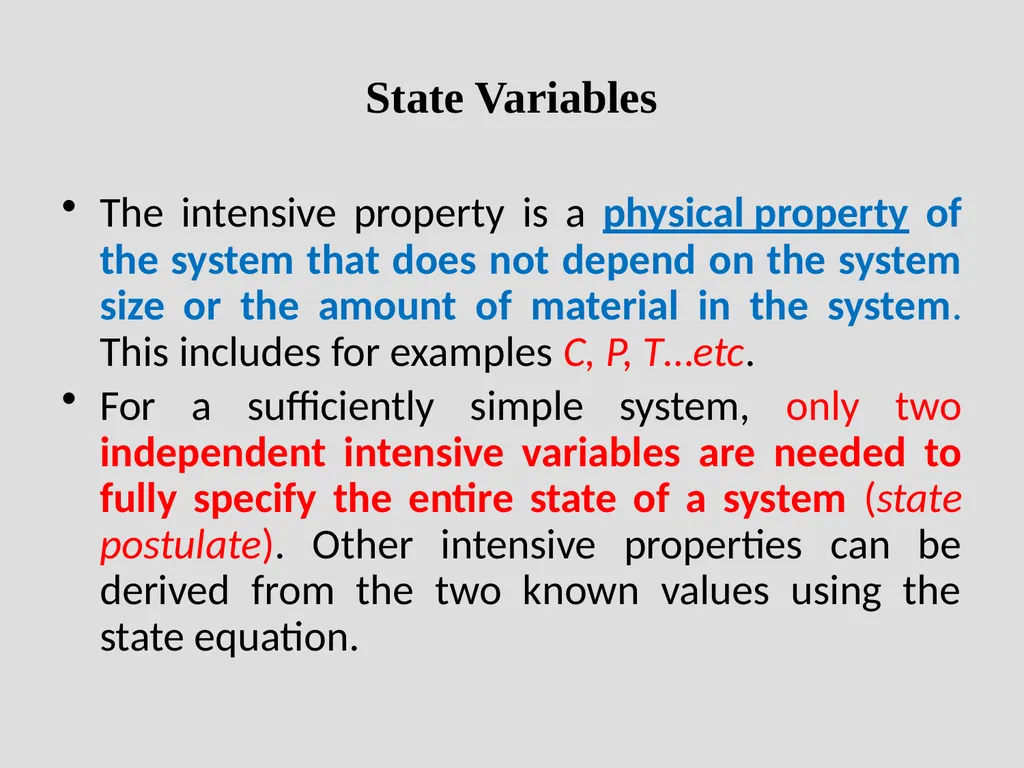 State Variables

• The intensive property is a physical property of the system that does not depend on the system size or the amount of material in the system. This includes for examples C, P, T…etc.

• For a sufficiently simple system, only two independent intensive variables are needed to fully specify the entire state of a system (state postulate). Other intensive properties can be derived from the two known values using the state equation.